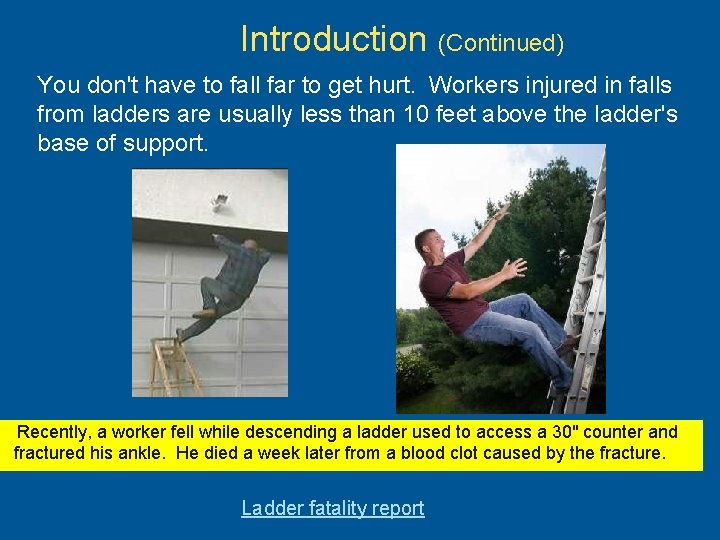 Introduction (Continued)

You don't have to fall far to get hurt. Workers injured in falls from ladders are usually less than 10 feet above the ladder's base of support.

Recently, a worker fell while descending a ladder used to access a 30" counter and fractured his ankle. He died a week later from a blood clot caused by the fracture.

Ladder fatality report